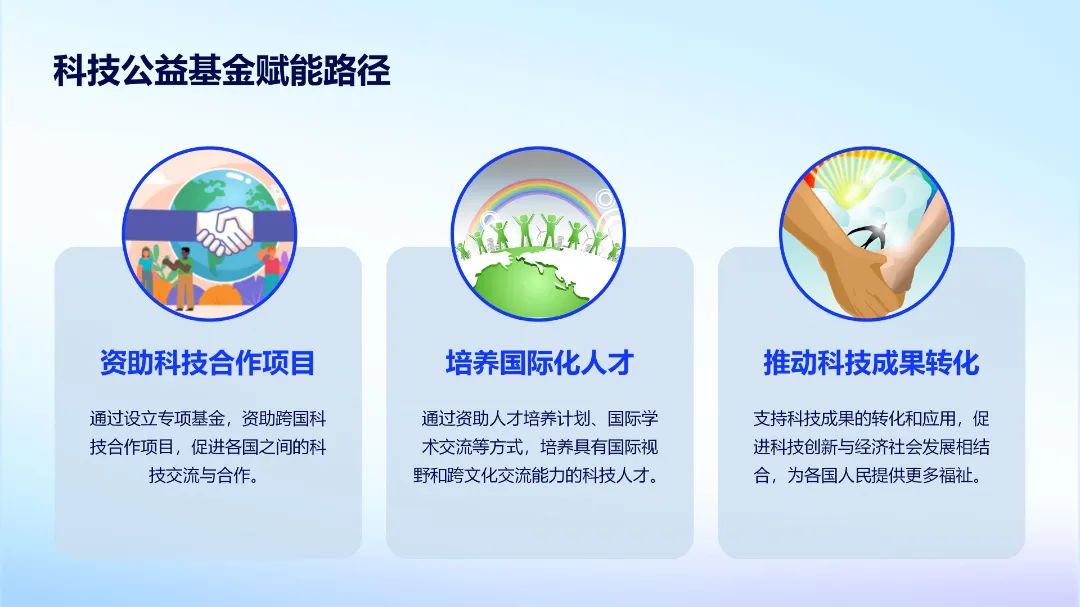 科技公益基金赋能路径

资助科技合作项目

通过设立专项基金，资助跨国科技合作项目，促进各国之间的科技交流与合作。

培养国际化人才

通过资助人才培养计划、国际学术交流等方式，培养具有国际视野和跨文化交流能力的科技人才。

推动科技成果转化

支持科技成果的转化和应用，促进科技创新与经济社会发展相结合，为各国人民提供更多福祉。